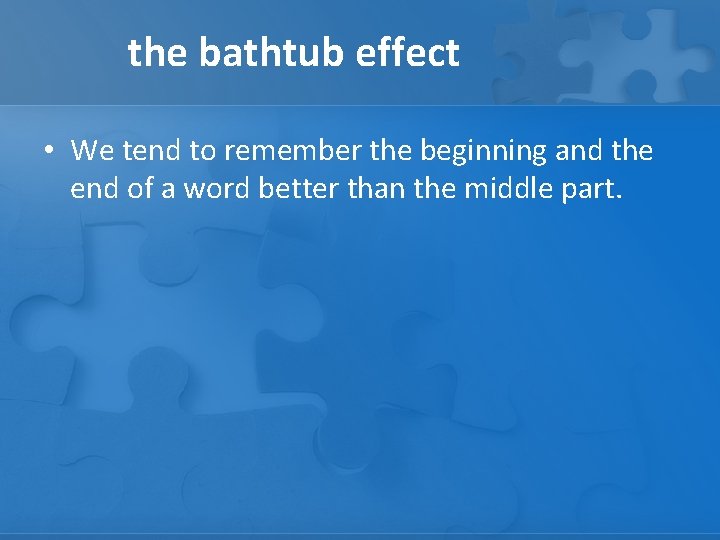 the bathtub effect

• We tend to remember the beginning and the end of a word better than the middle part.